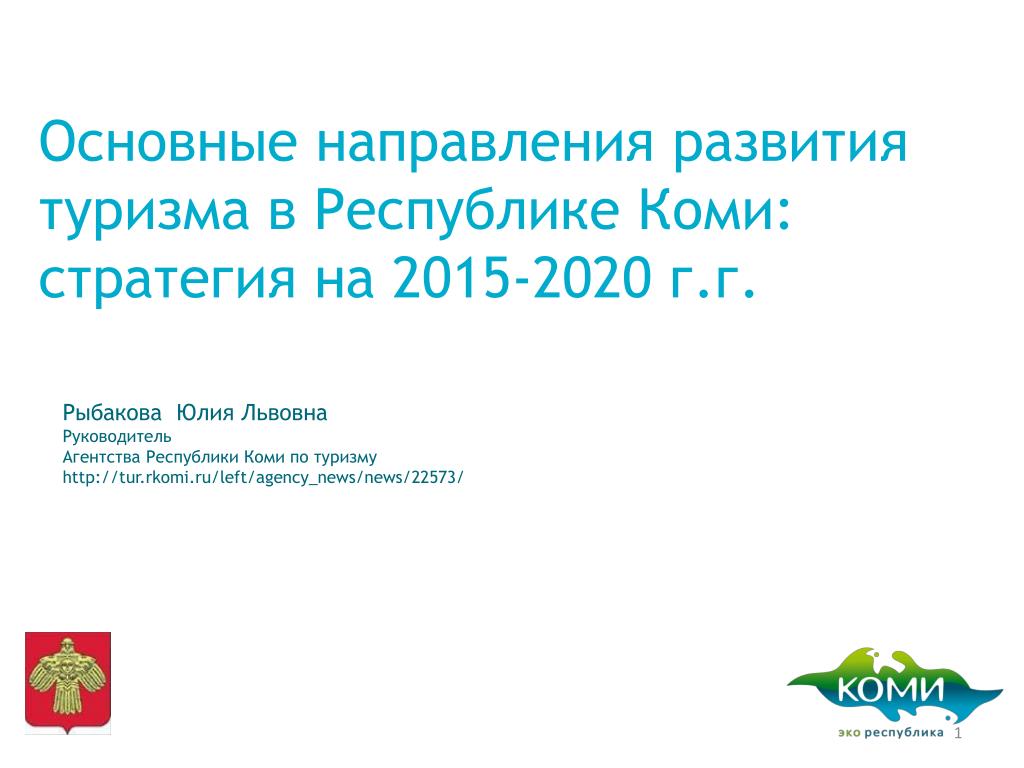 Основные направления развития туризма в Республике Коми: стратегия на 2015-2020 г.г.

Рыбакова Юлия Львовна
Руководитель
Агентства Республики Коми по туризму
http://tur.rkomi.ru/left/agency_news/news/22573/

КОМИ
эко республика

1